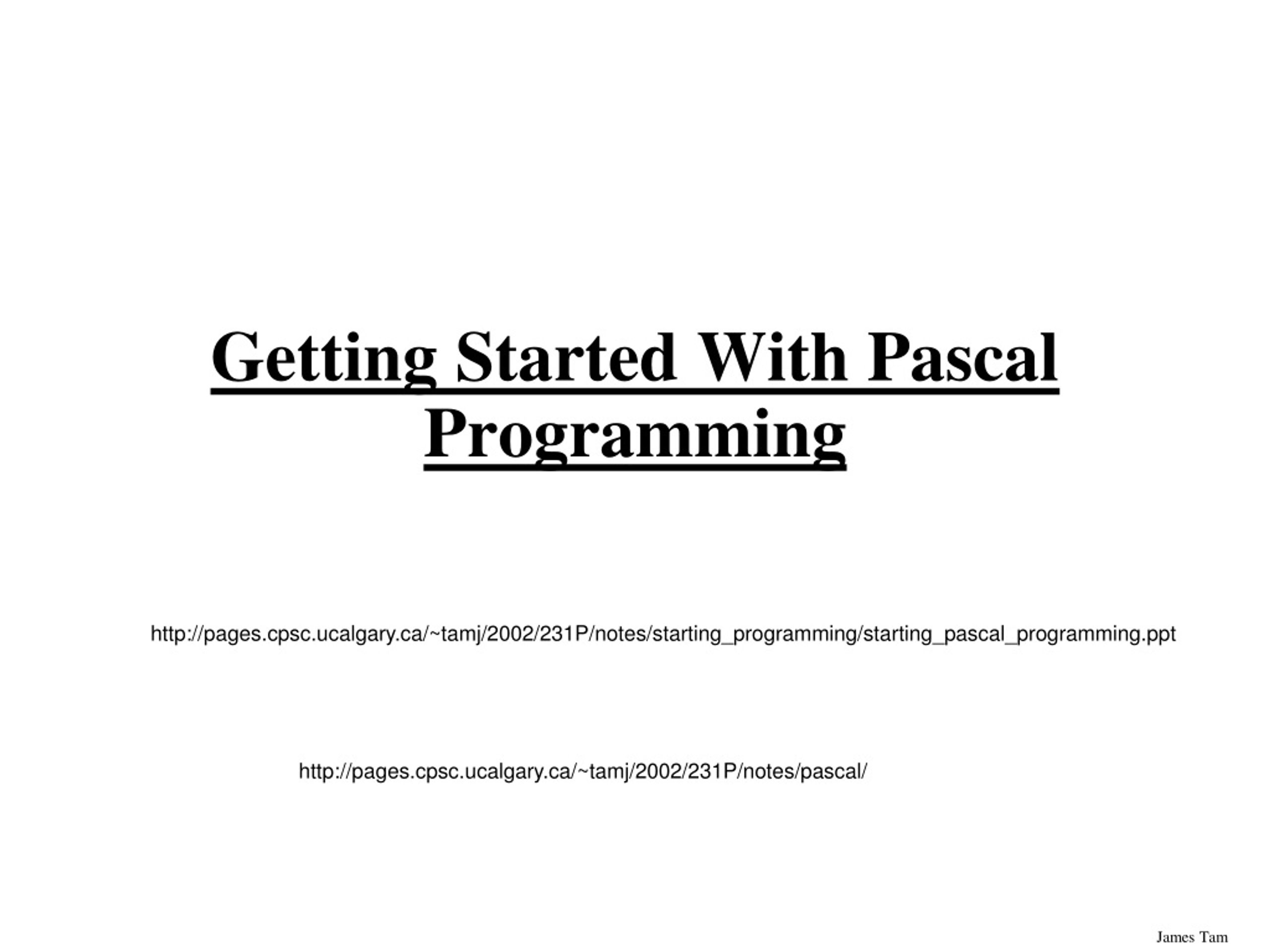 Getting Started With Pascal Programming

http://pages.cpsc.ucalgary.ca/~tamj/2002/231P/notes/starting_programming/starting_pascal_programming.ppt

http://pages.cpsc.ucalgary.ca/~tamj/2002/231P/notes/pascal/

James Tam